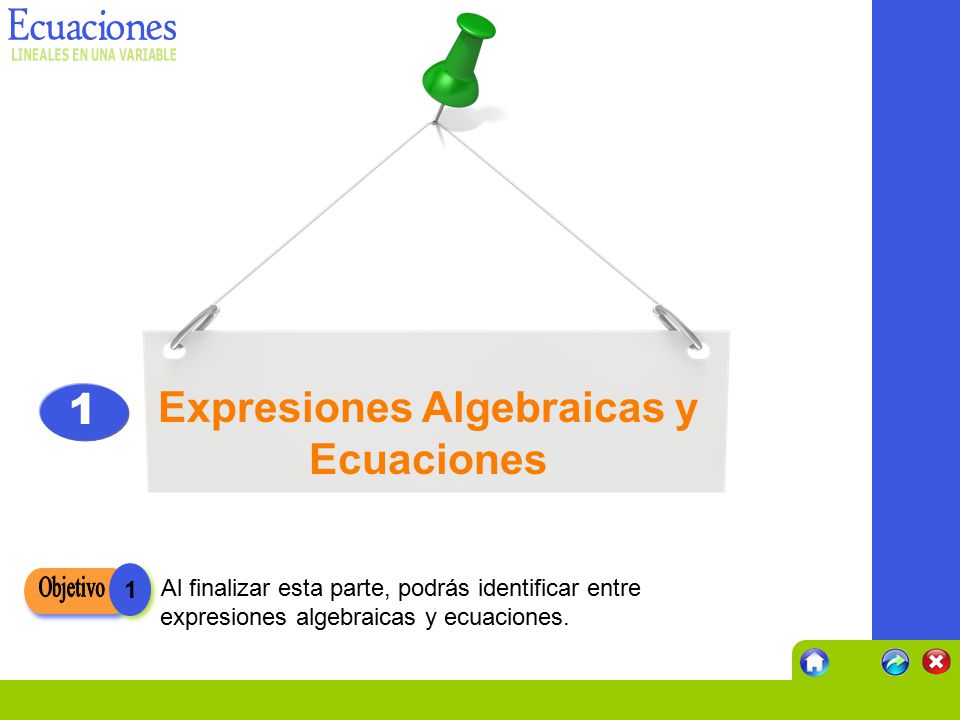 Ecuaciones
LINEALES EN UNA VARIABLE

1 Expresiones Algebraicas y Ecuaciones

Objetivo 1 Al finalizar esta parte, podrás identificar entre expresiones algebraicas y ecuaciones.